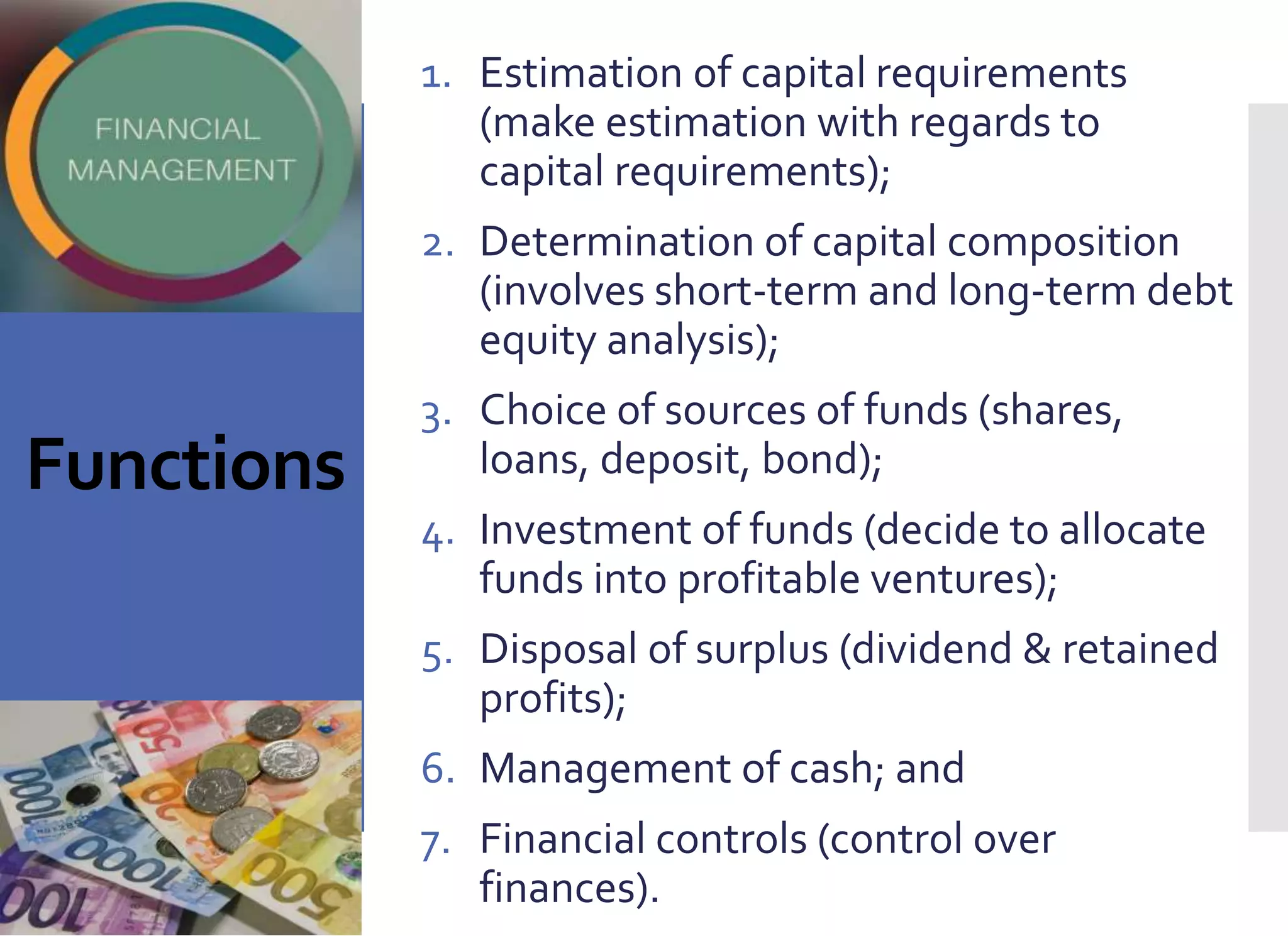 FINANCIAL MANAGEMENT

Functions

1. Estimation of capital requirements (make estimation with regards to capital requirements);
2. Determination of capital composition (involves short-term and long-term debt equity analysis);
3. Choice of sources of funds (shares, loans, deposit, bond);
4. Investment of funds (decide to allocate funds into profitable ventures);
5. Disposal of surplus (dividend & retained profits);
6. Management of cash; and
7. Financial controls (control over finances).